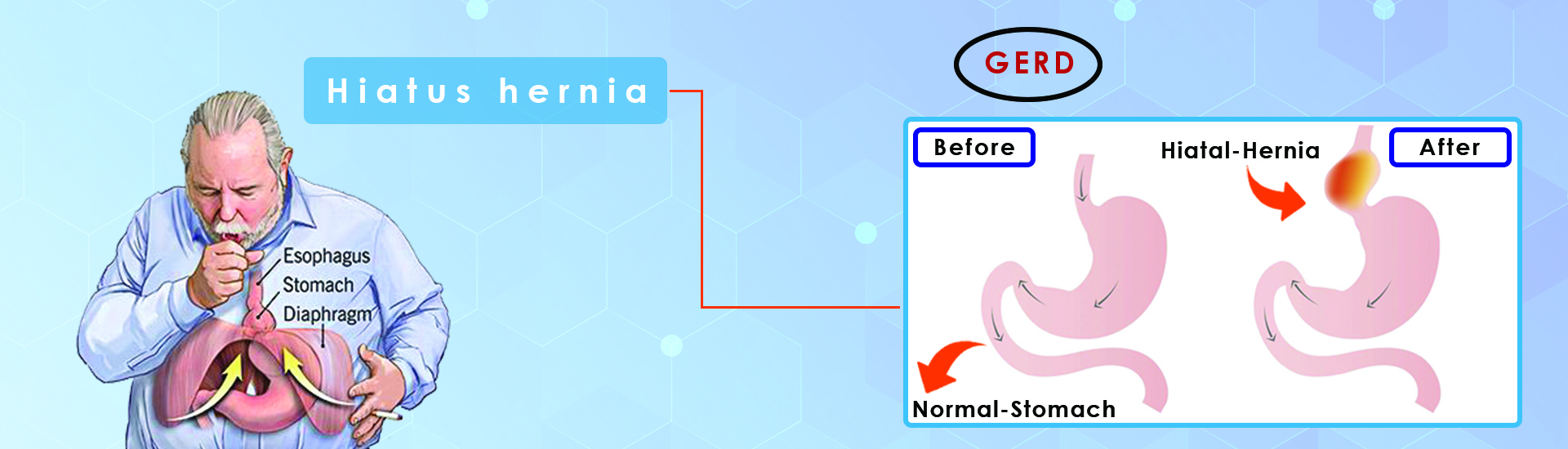 Hiatus hernia

Esophagus
Stomach
Diaphragm

GERD

Before

Hiatal-Hernia

After

Normal-Stomach